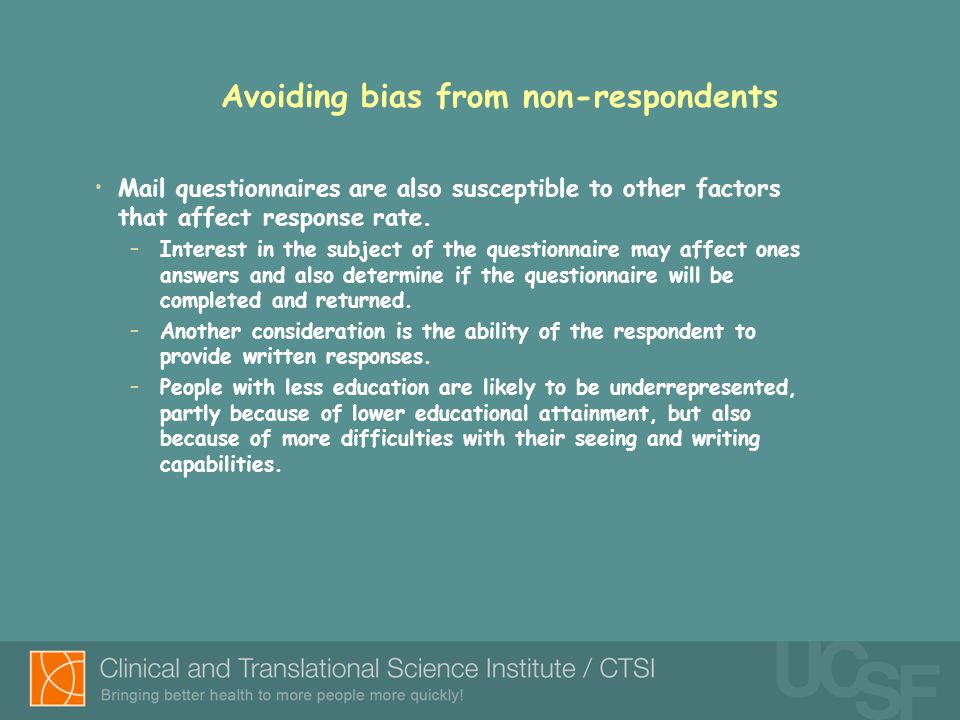 Avoiding bias from non-respondents

• Mail questionnaires are also susceptible to other factors that affect response rate.

– Interest in the subject of the questionnaire may affect ones answers and also determine if the questionnaire will be completed and returned.

– Another consideration is the ability of the respondent to provide written responses.

– People with less education are likely to be underrepresented, partly because of lower educational attainment, but also because of more difficulties with their seeing and writing capabilities.

Clinical and Translational Science Institute / CTSI
Bringing better health to more people more quickly!

UCSF